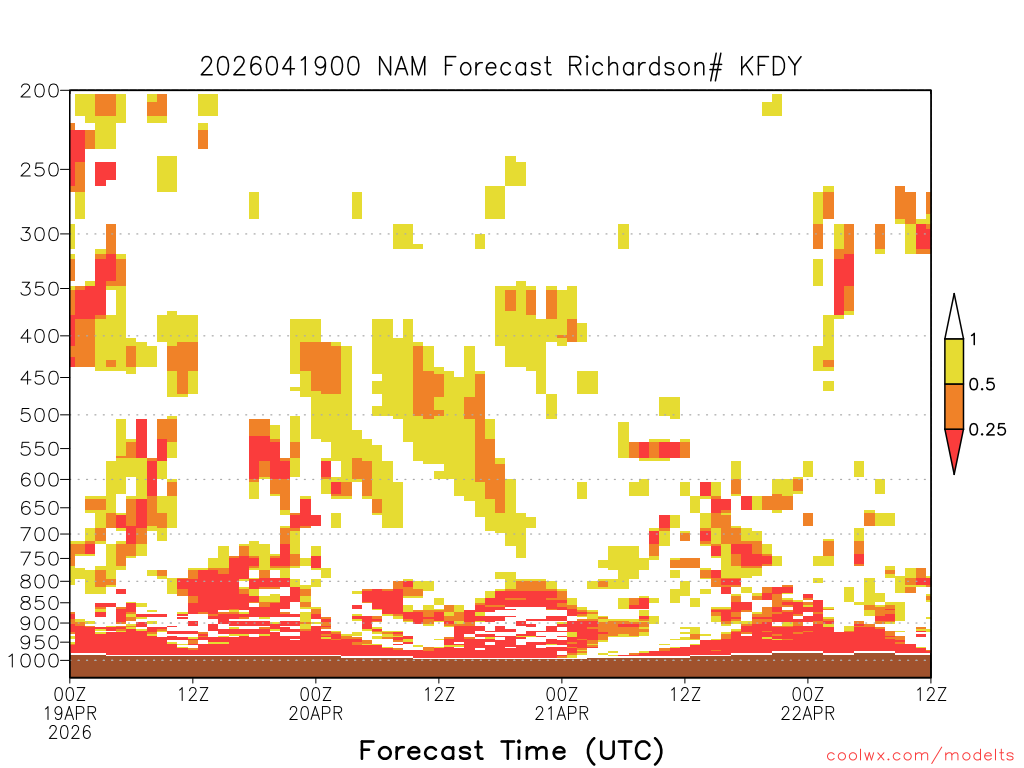 2026041900 NAM Forecast Richardson# KFDY

200
250
300
350
400
450
500
550
600
650
700
750
800
850
900
950
1000

1
0.5
0.25

00Z 19APR 2026
12Z
00Z 20APR
12Z
00Z 21APR
12Z
00Z 22APR
12Z

Forecast Time (UTC)

coolwx.com/modelts